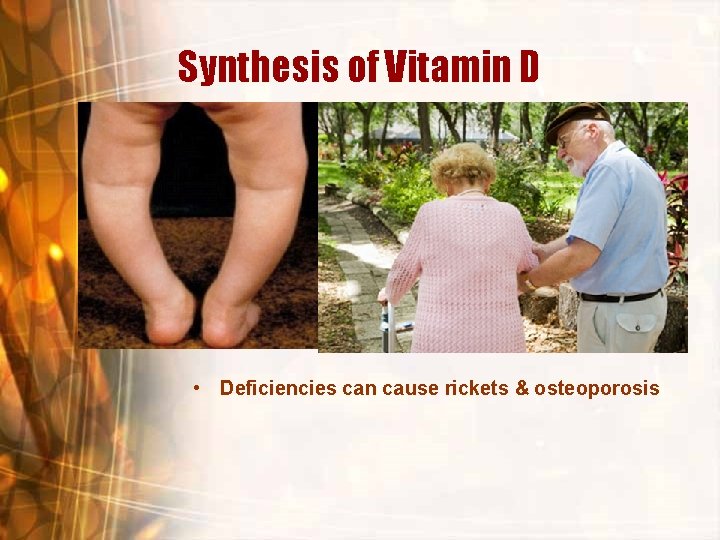 Synthesis of Vitamin D

• Deficiencies can cause rickets & osteoporosis